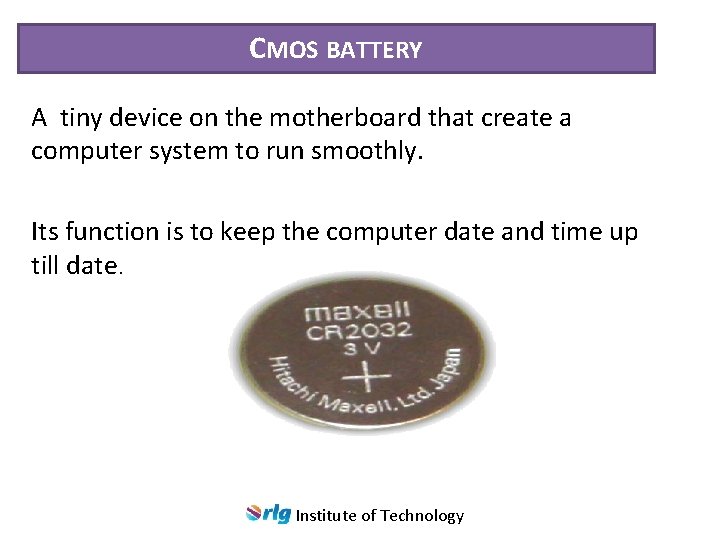 CMOS BATTERY

A tiny device on the motherboard that create a computer system to run smoothly.

Its function is to keep the computer date and time up till date.

maxell
CR2032
3 V
+
Hitachi Maxell, Ltd. Japan

rlg Institute of Technology